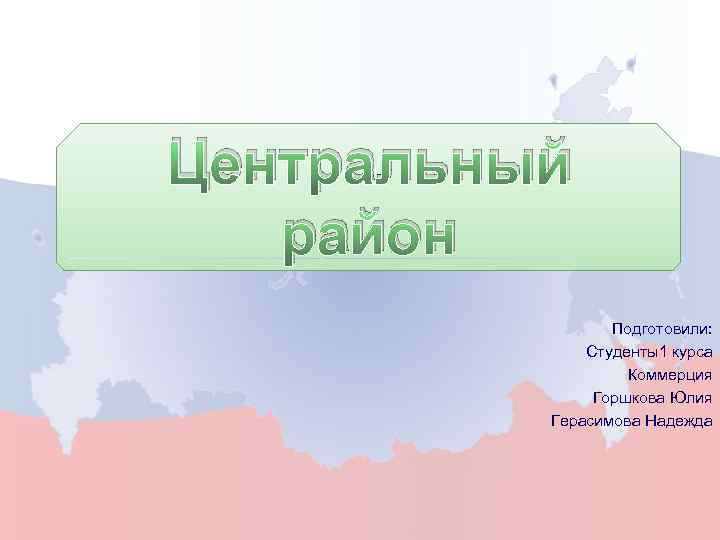 Центральный район

Подготовили:
Студенты1 курса
Коммерция
Горшкова Юлия
Герасимова Надежда